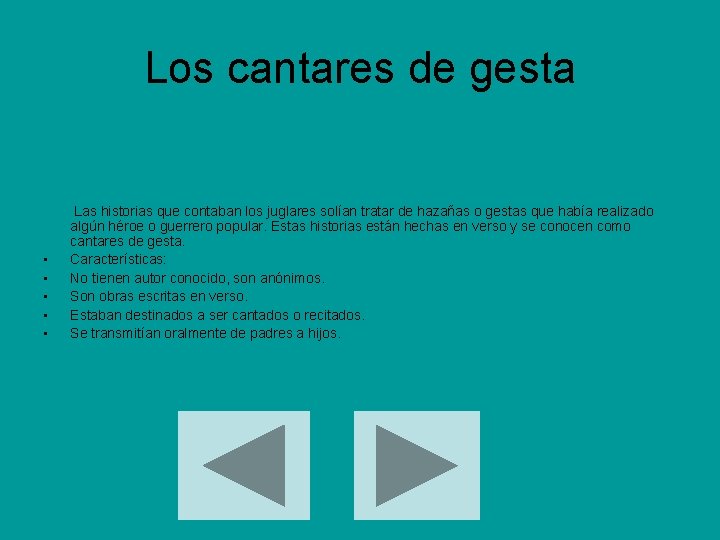 Los cantares de gesta

Las historias que contaban los juglares solían tratar de hazañas o gestas que había realizado algún héroe o guerrero popular. Estas historias están hechas en verso y se conocen como cantares de gesta.

- Características:
- No tienen autor conocido, son anónimos.
- Son obras escritas en verso.
- Estaban destinados a ser cantados o recitados.
- Se transmitían oralmente de padres a hijos.